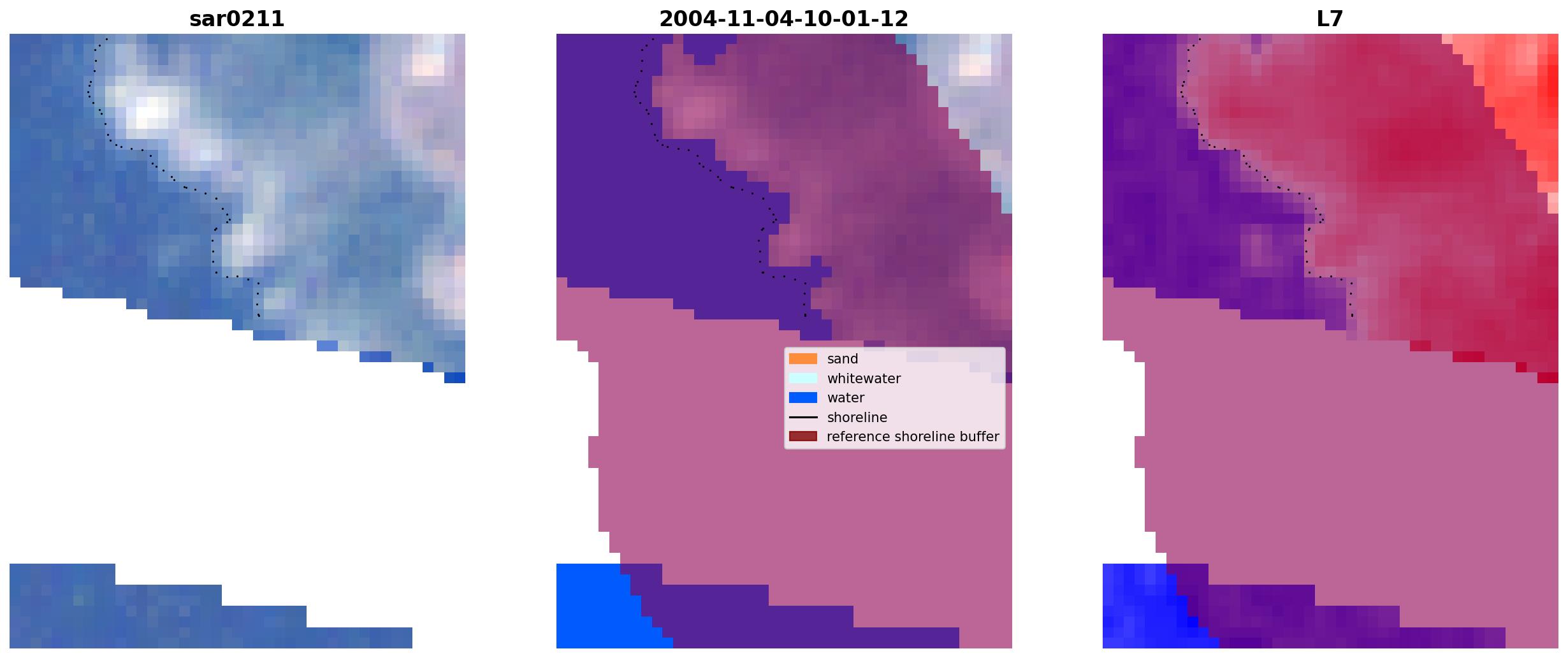 sar0211

2004-11-04-10-01-12

sand
whitewater
water
shoreline
reference shoreline buffer

L7